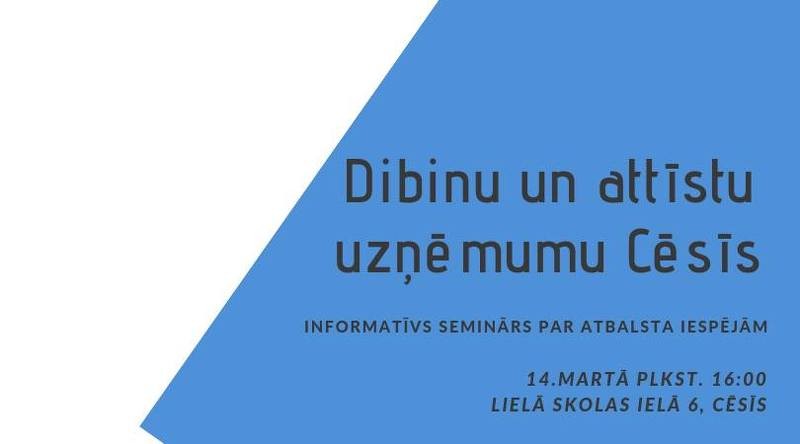 Dibinu un attīstu uzņēmumu Cēsīs

INFORMATĪVS SEMINĀRS PAR ATBALSTA IESPĒJĀM

14.MARTĀ PLKST. 16:00
LIELĀ SKOLAS IELĀ 6, CĒSĪS